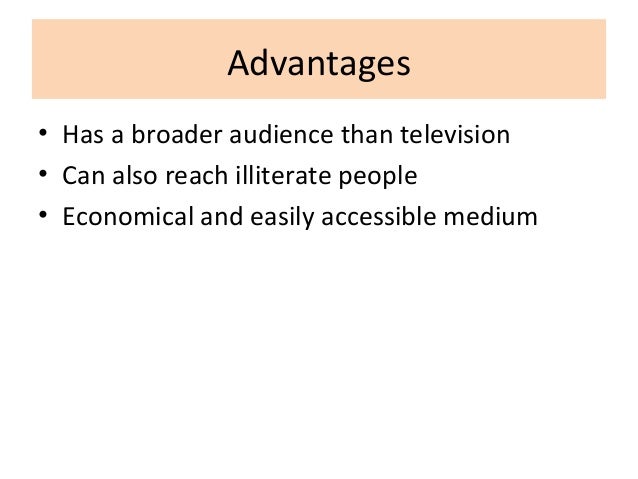 Advantages

• Has a broader audience than television
• Can also reach illiterate people
• Economical and easily accessible medium